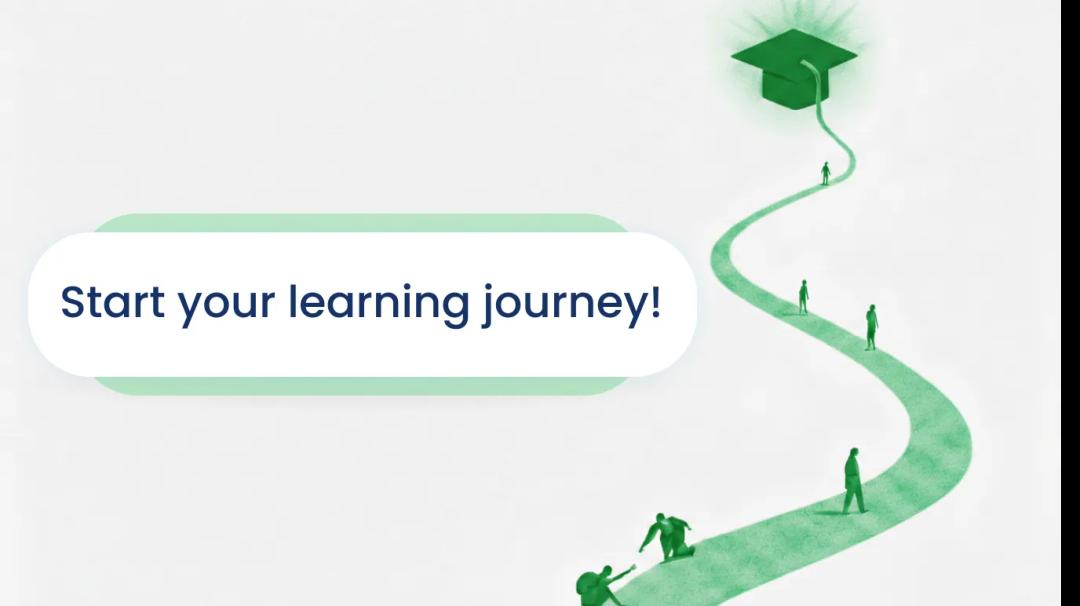 Start your learning journey!